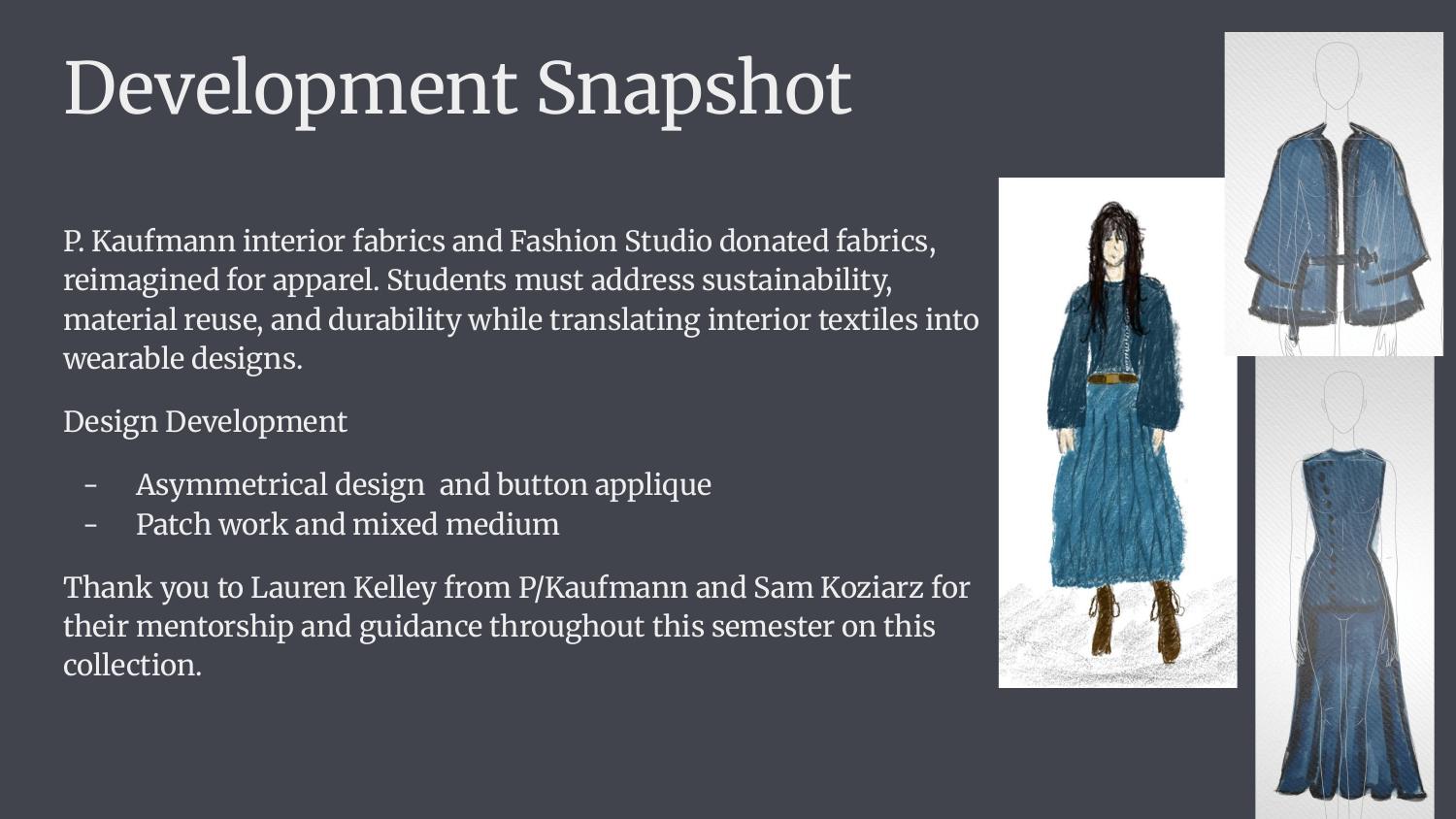 Development Snapshot

P. Kaufmann interior fabrics and Fashion Studio donated fabrics, reimagined for apparel. Students must address sustainability, material reuse, and durability while translating interior textiles into wearable designs.

Design Development

- Asymmetrical design and button applique
- Patch work and mixed medium

Thank you to Lauren Kelley from P/Kaufmann and Sam Koziarz for their mentorship and guidance throughout this semester on this collection.